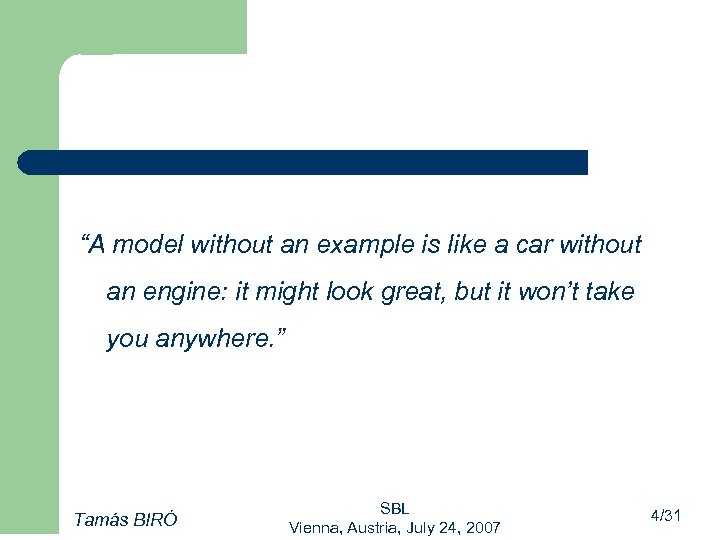 “A model without an example is like a car without an engine: it might look great, but it won’t take you anywhere.”

Tamás BIRÓ

SBL
Vienna, Austria, July 24, 2007

4/31